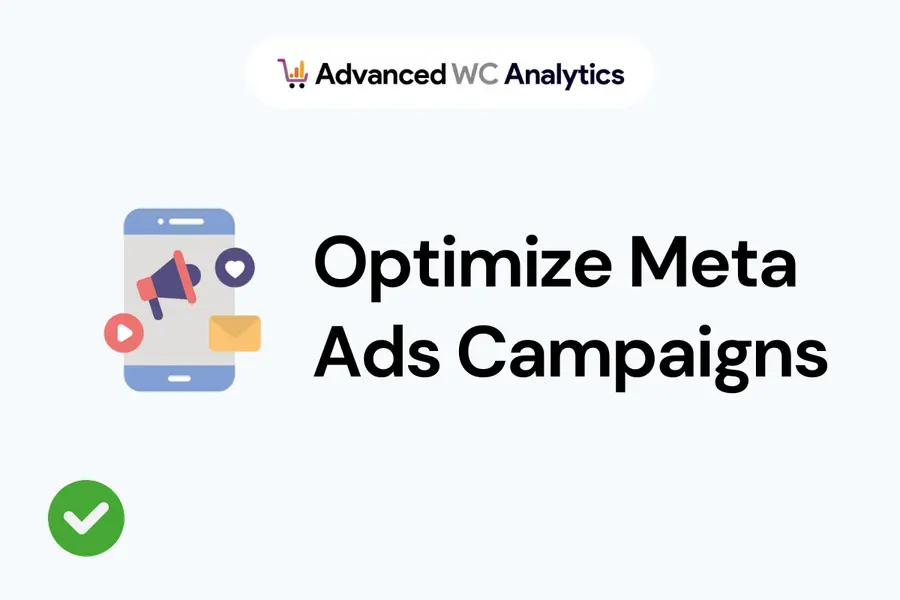 Advanced WC Analytics

Optimize Meta Ads Campaigns